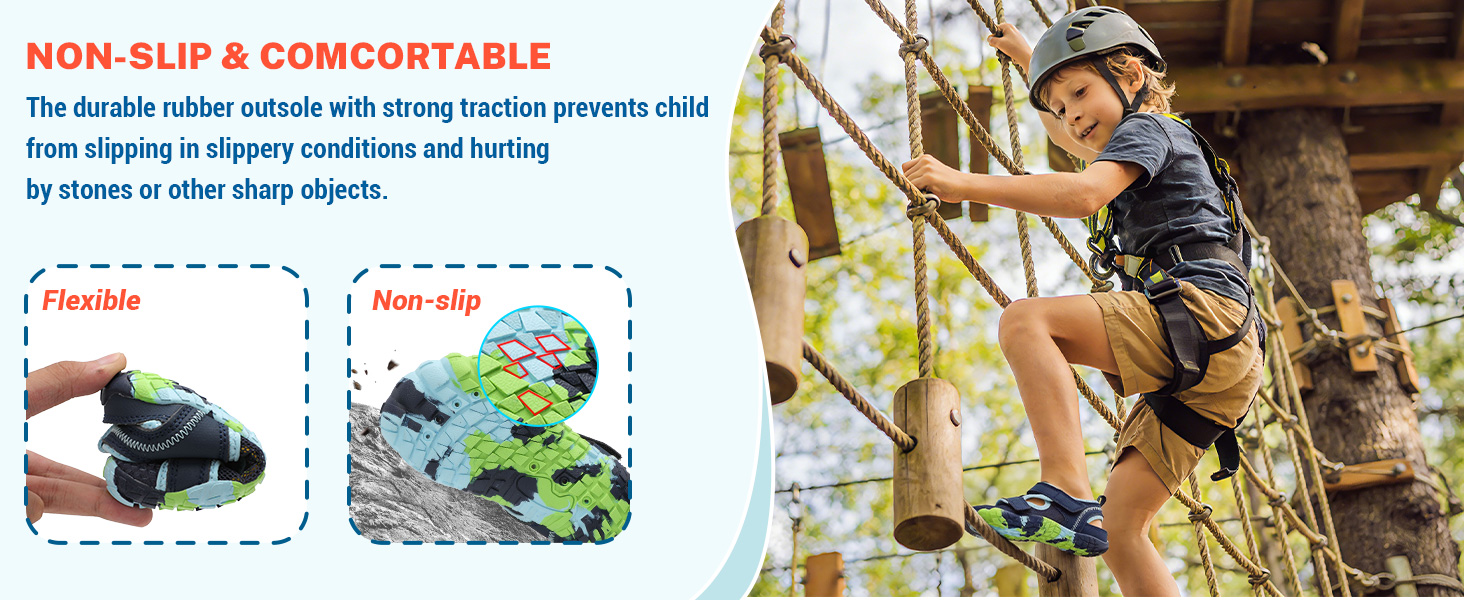 NON-SLIP & COMCORTABLE

The durable rubber outsole with strong traction prevents child from slipping in slippery conditions and hurting by stones or other sharp objects.

Flexible

Non-slip